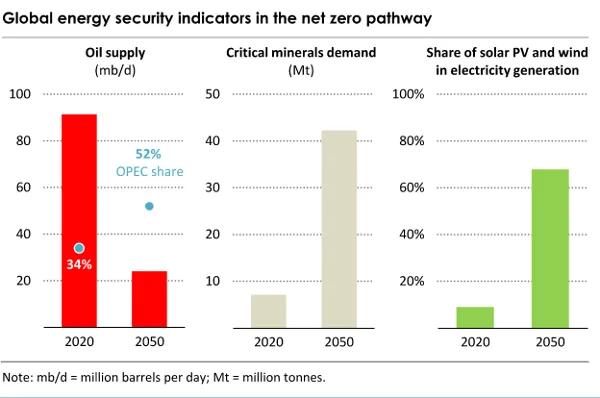 Global energy security indicators in the net zero pathway

Oil supply
(mb/d)

100
80
60
40
20

52%
OPEC share

34%

2020 2050

Critical minerals demand
(Mt)

50
40
30
20
10

2020 2050

Share of solar PV and wind in electricity generation

100%
80%
60%
40%
20%

2020 2050

Note: mb/d = million barrels per day; Mt = million tonnes.